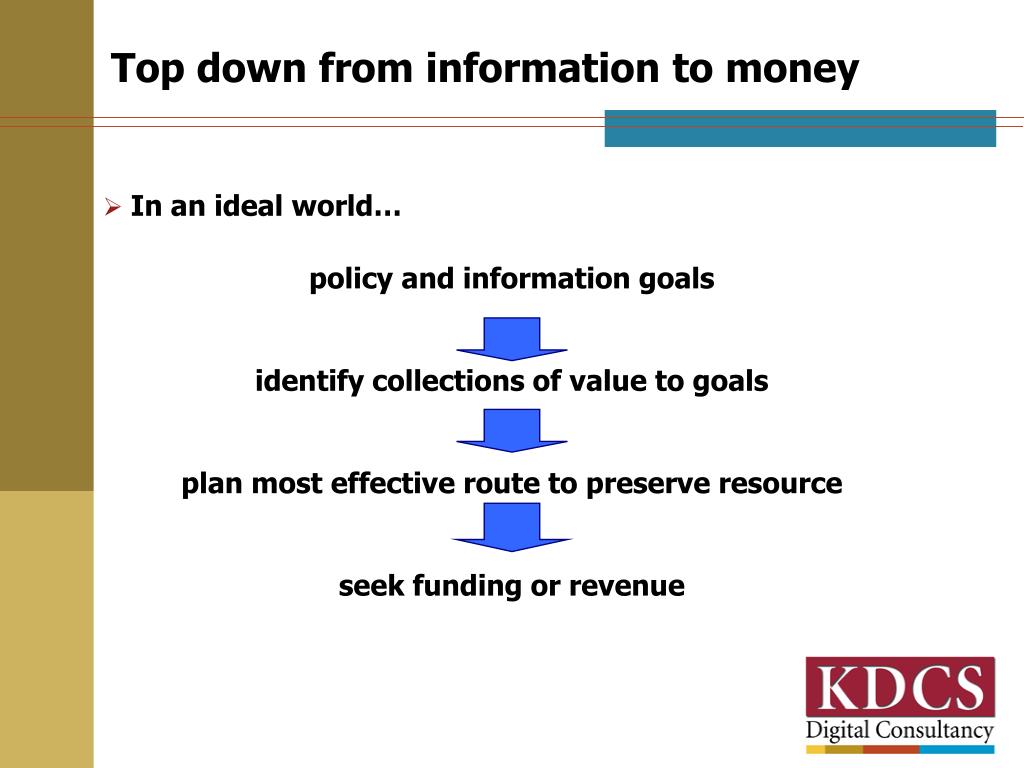 Top down from information to money

➢ In an ideal world…

policy and information goals

identify collections of value to goals

plan most effective route to preserve resource

seek funding or revenue

KDCS
Digital Consultancy